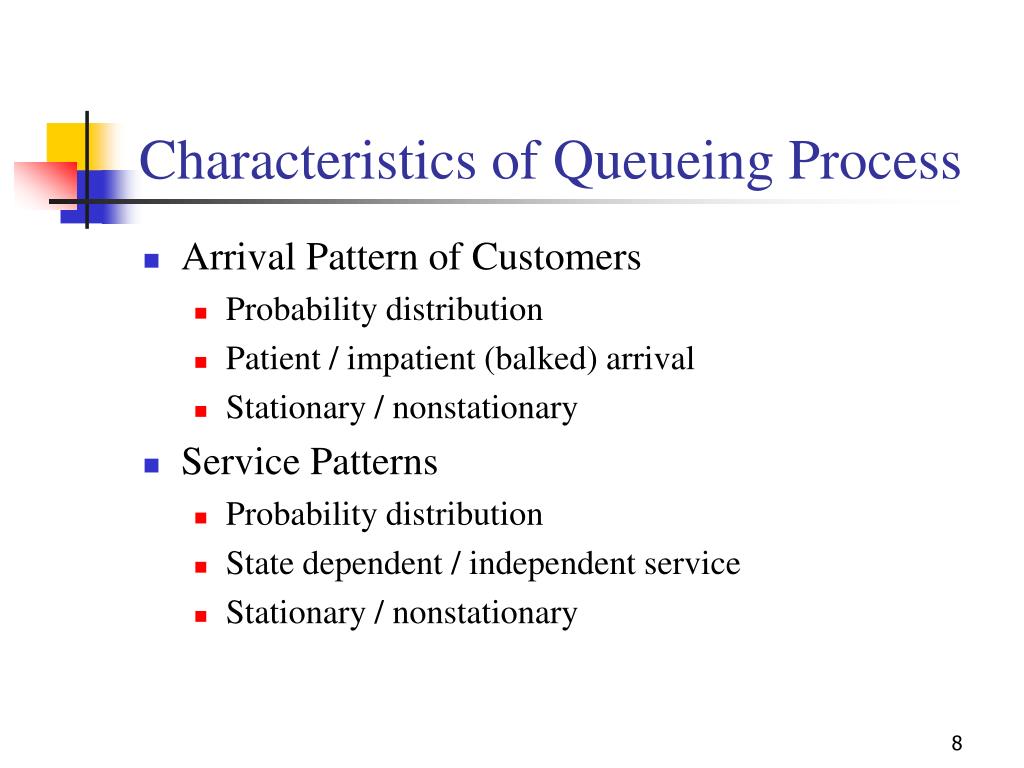 Characteristics of Queueing Process

- Arrival Pattern of Customers
  - Probability distribution
  - Patient / impatient (balked) arrival
  - Stationary / nonstationary
- Service Patterns
  - Probability distribution
  - State dependent / independent service
  - Stationary / nonstationary

8